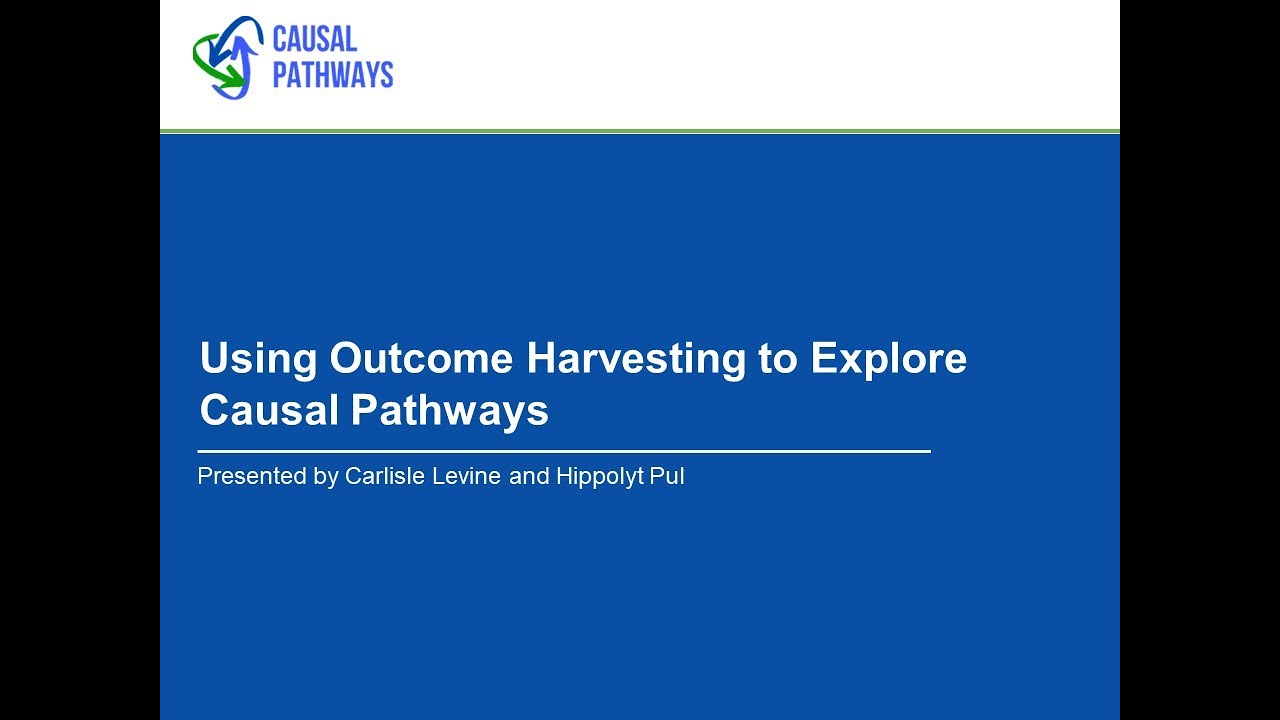 CAUSAL PATHWAYS

Using Outcome Harvesting to Explore Causal Pathways

Presented by Carlisle Levine and Hippolyt Pul